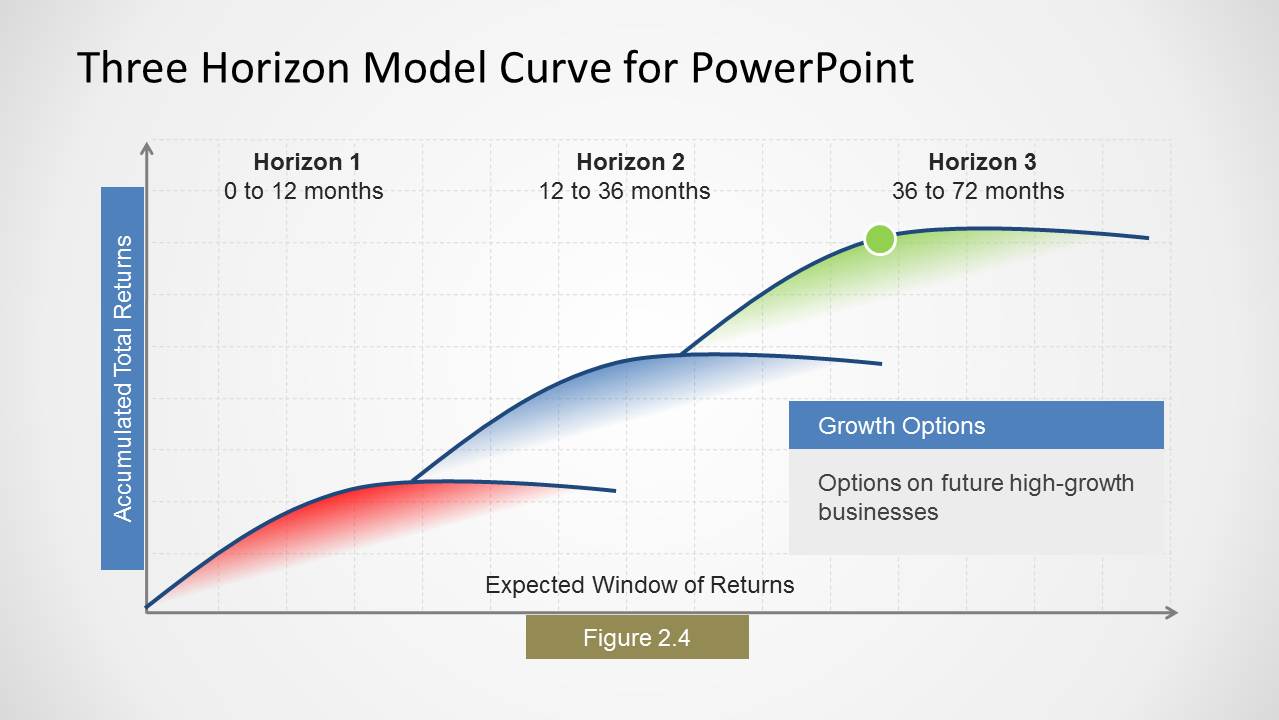 Three Horizon Model Curve for PowerPoint

Accumulated Total Returns

Horizon 1
0 to 12 months

Horizon 2
12 to 36 months

Horizon 3
36 to 72 months

Growth Options

Options on future high-growth businesses

Expected Window of Returns

Figure 2.4